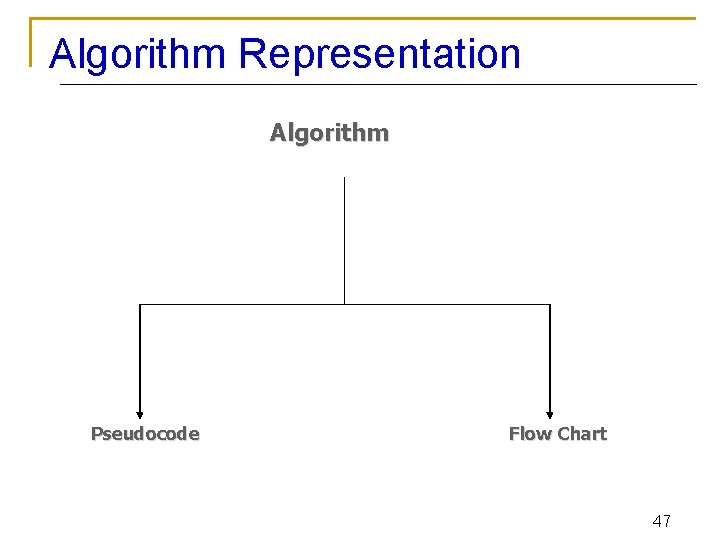 Algorithm Representation

Algorithm

Pseudocode

Flow Chart

47